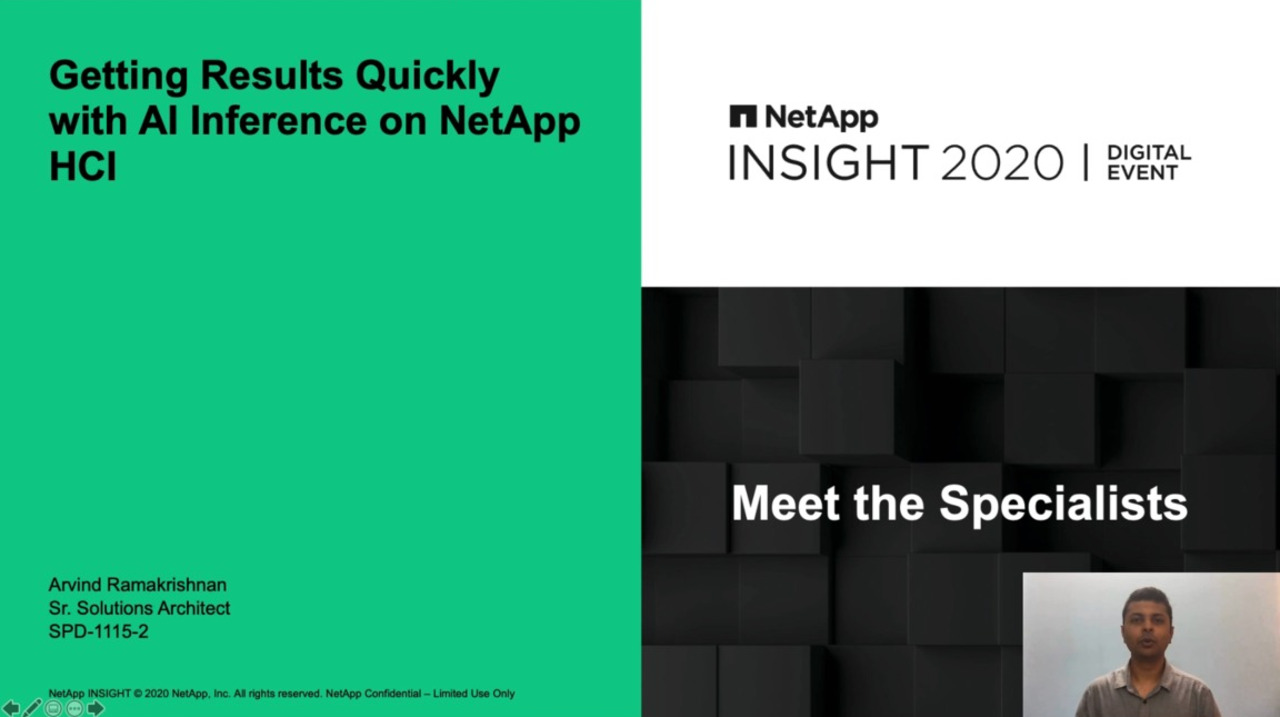 Getting Results Quickly with AI Inference on NetApp HCI

Arvind Ramakrishnan
Sr. Solutions Architect
SPD-1115-2

NetApp INSIGHT © 2020 NetApp, Inc. All rights reserved. NetApp Confidential – Limited Use Only

NetApp
INSIGHT 2020 | DIGITAL EVENT

Meet the Specialists